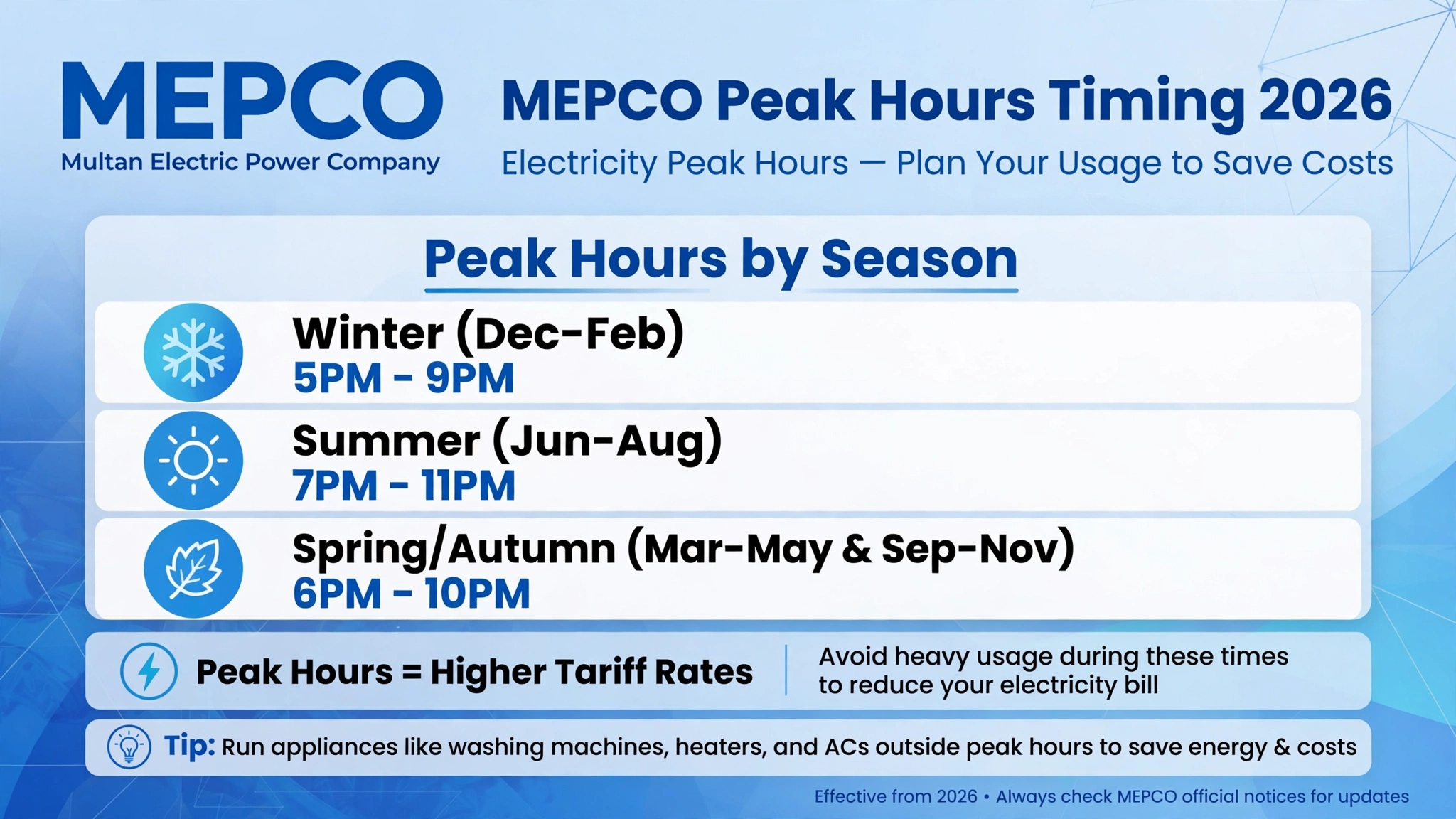 MEPCO
Multan Electric Power Company

MEPCO Peak Hours Timing 2026
Electricity Peak Hours — Plan Your Usage to Save Costs

Peak Hours by Season

Winter (Dec-Feb)
5PM - 9PM

Summer (Jun-Aug)
7PM - 11PM

Spring/Autumn (Mar-May & Sep-Nov)
6PM - 10PM

Peak Hours = Higher Tariff Rates

Avoid heavy usage during these times to reduce your electricity bill

Tip: Run appliances like washing machines, heaters, and ACs outside peak hours to save energy & costs

Effective from 2026 • Always check MEPCO official notices for updates